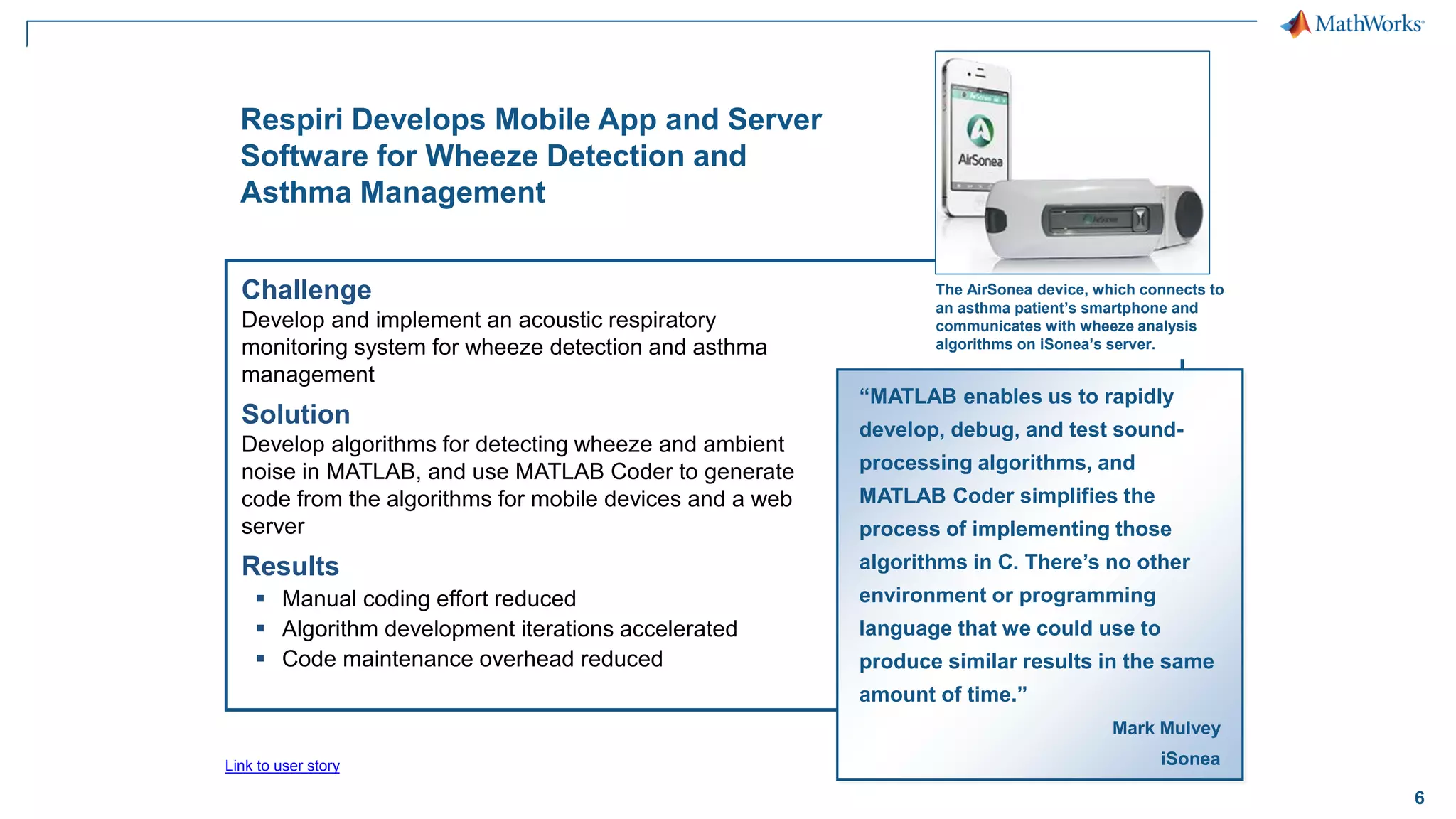 MathWorks

Respiri Develops Mobile App and Server Software for Wheeze Detection and Asthma Management

AirSonea

The AirSonea device, which connects to an asthma patient's smartphone and communicates with wheeze analysis algorithms on iSonea's server.

Challenge
Develop and implement an acoustic respiratory monitoring system for wheeze detection and asthma management

Solution
Develop algorithms for detecting wheeze and ambient noise in MATLAB, and use MATLAB Coder to generate code from the algorithms for mobile devices and a web server

Results
▪ Manual coding effort reduced
▪ Algorithm development iterations accelerated
▪ Code maintenance overhead reduced

"MATLAB enables us to rapidly develop, debug, and test sound-processing algorithms, and MATLAB Coder simplifies the process of implementing those algorithms in C. There's no other environment or programming language that we could use to produce similar results in the same amount of time."

Mark Mulvey
iSonea

Link to user story

6